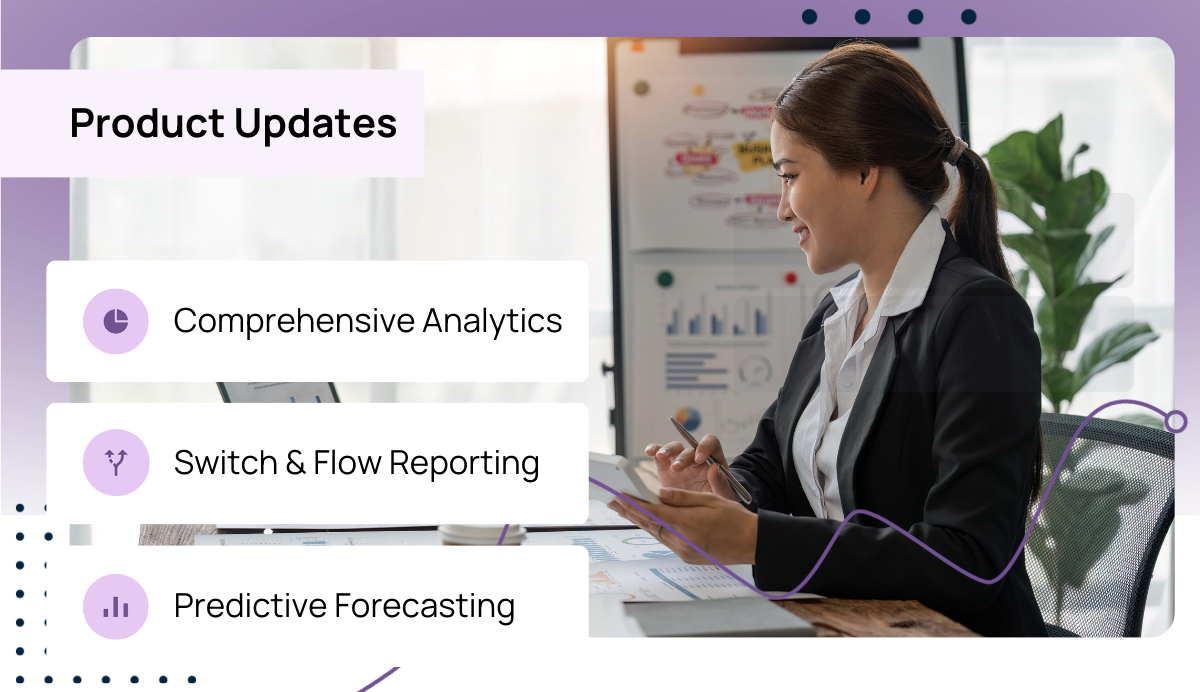 Product Updates

Comprehensive Analytics

Switch & Flow Reporting

Predictive Forecasting